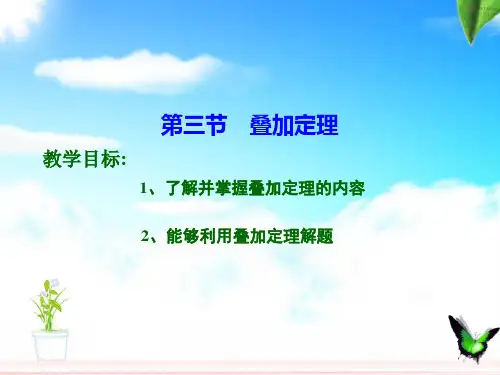 第三节　叠加定理

教学目标:

1、了解并掌握叠加定理的内容

2、能够利用叠加定理解题